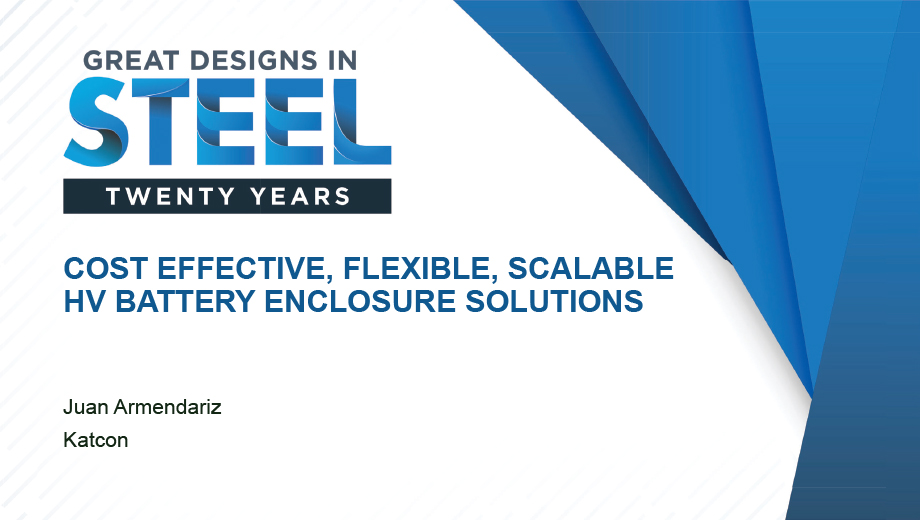 GREAT DESIGNS IN
STEEL
TWENTY YEARS

COST EFFECTIVE, FLEXIBLE, SCALABLE HV BATTERY ENCLOSURE SOLUTIONS

Juan Armendariz

Katcon